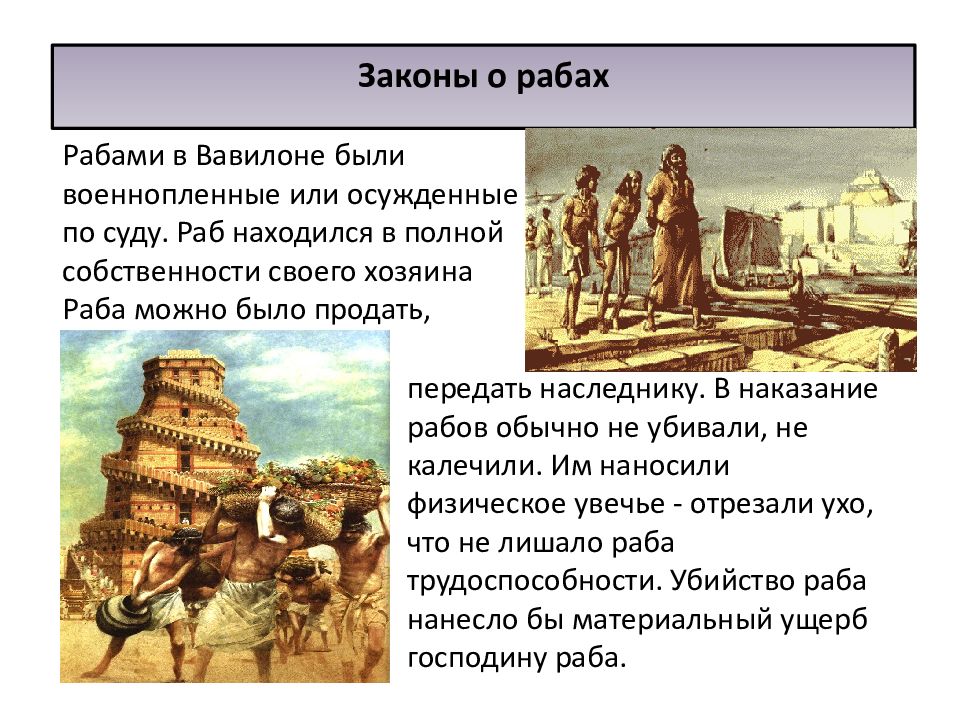 Законы о рабах

Рабами в Вавилоне были военнопленные или осужденные по суду. Раб находился в полной собственности своего хозяина Раба можно было продать, передать наследнику. В наказание рабов обычно не убивали, не калечили. Им наносили физическое увечье - отрезали ухо, что не лишало раба трудоспособности. Убийство раба нанесло бы материальный ущерб господину раба.